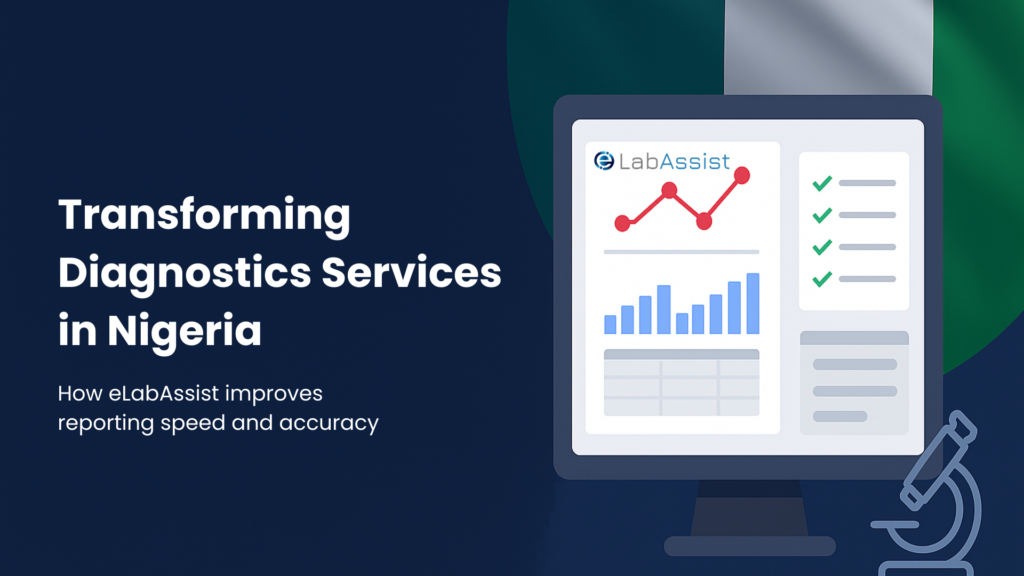 Transforming Diagnostics Services in Nigeria

How eLabAssist improves reporting speed and accuracy

eLabAssist